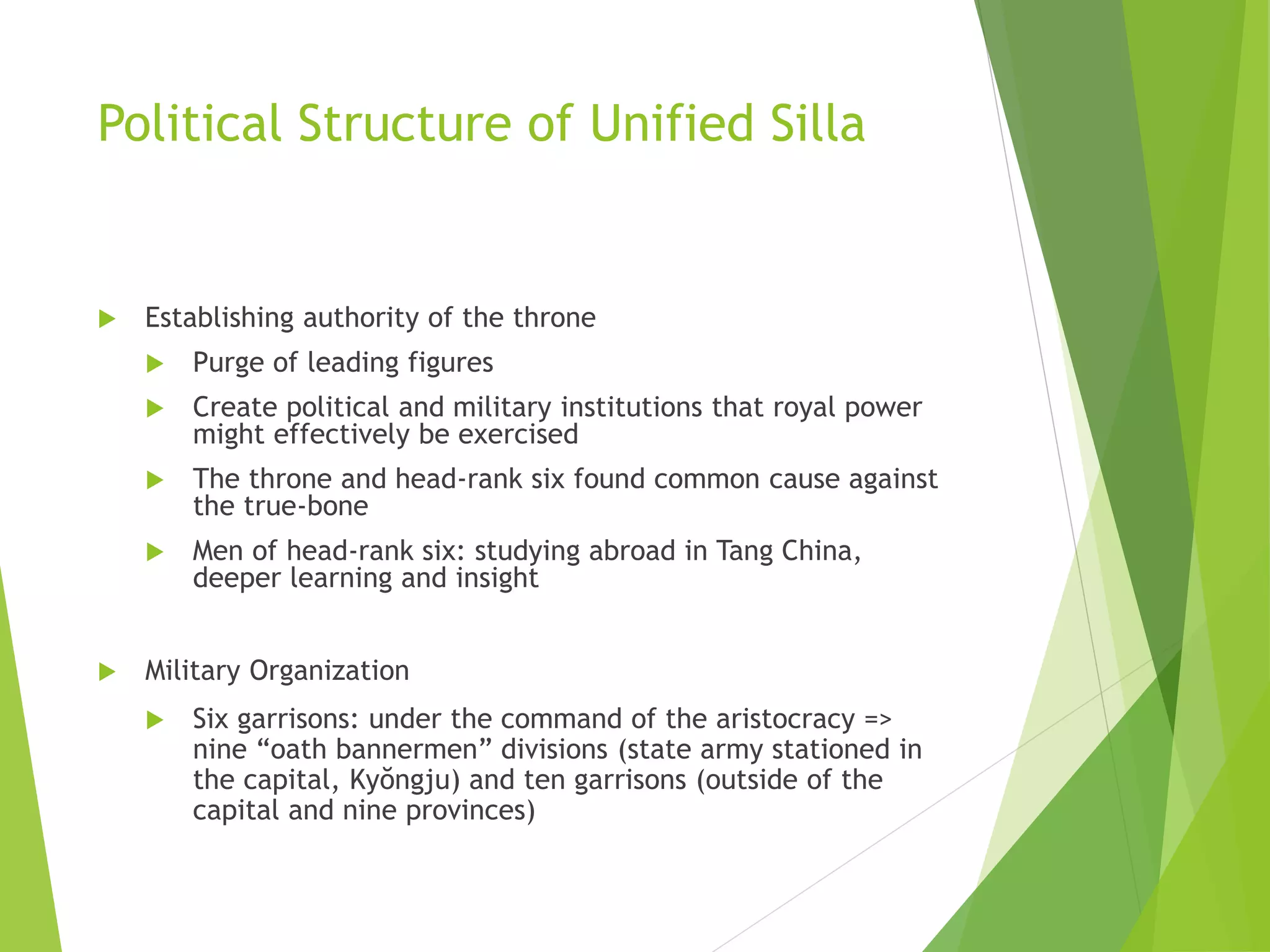 Political Structure of Unified Silla

Establishing authority of the throne

Purge of leading figures

Create political and military institutions that royal power might effectively be exercised

The throne and head-rank six found common cause against the true-bone

Men of head-rank six: studying abroad in Tang China, deeper learning and insight

Military Organization

Six garrisons: under the command of the aristocracy => nine “oath bannermen” divisions (state army stationed in the capital, Kyŏngju) and ten garrisons (outside of the capital and nine provinces)